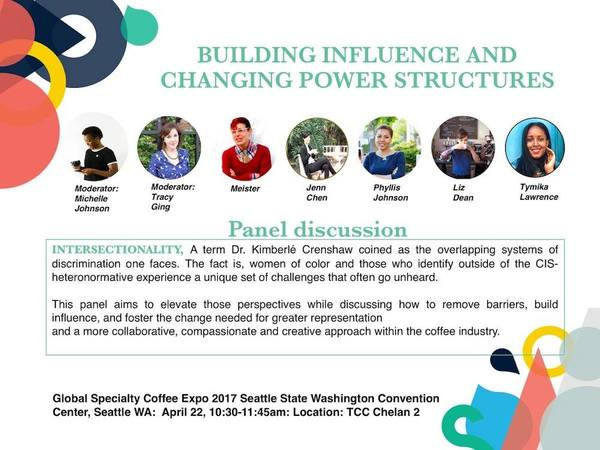 BUILDING INFLUENCE AND CHANGING POWER STRUCTURES

Moderator: Michelle Johnson

Moderator: Tracy Ging

Meister

Jenn Chen

Phyllis Johnson

Liz Dean

Tymika Lawrence

Panel discussion

INTERSECTIONALITY, A term Dr. Kimberlé Crenshaw coined as the overlapping systems of discrimination one faces. The fact is, women of color and those who identify outside of the CIS-heteronormative experience a unique set of challenges that often go unheard.

This panel aims to elevate those perspectives while discussing how to remove barriers, build influence, and foster the change needed for greater representation
and a more collaborative, compassionate and creative approach within the coffee industry.

Global Specialty Coffee Expo 2017 Seattle State Washington Convention Center, Seattle WA: April 22, 10:30-11:45am: Location: TCC Chelan 2